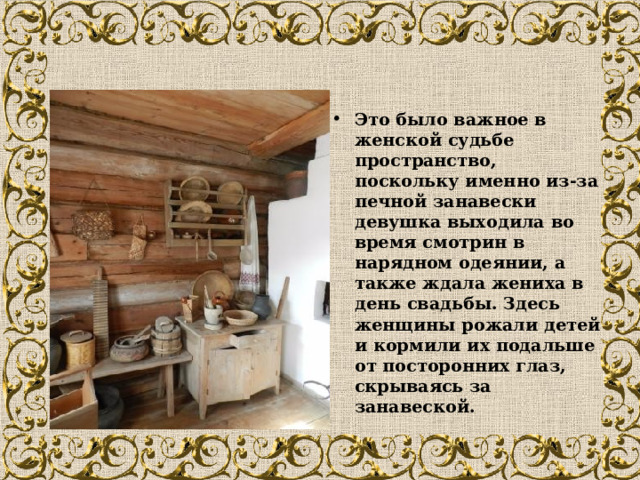 • Это было важное в женской судьбе пространство, поскольку именно из-за печной занавески девушка выходила во время смотрин в нарядном одеянии, а также ждала жениха в день свадьбы. Здесь женщины рожали детей и кормили их подальше от посторонних глаз, скрываясь за занавеской.